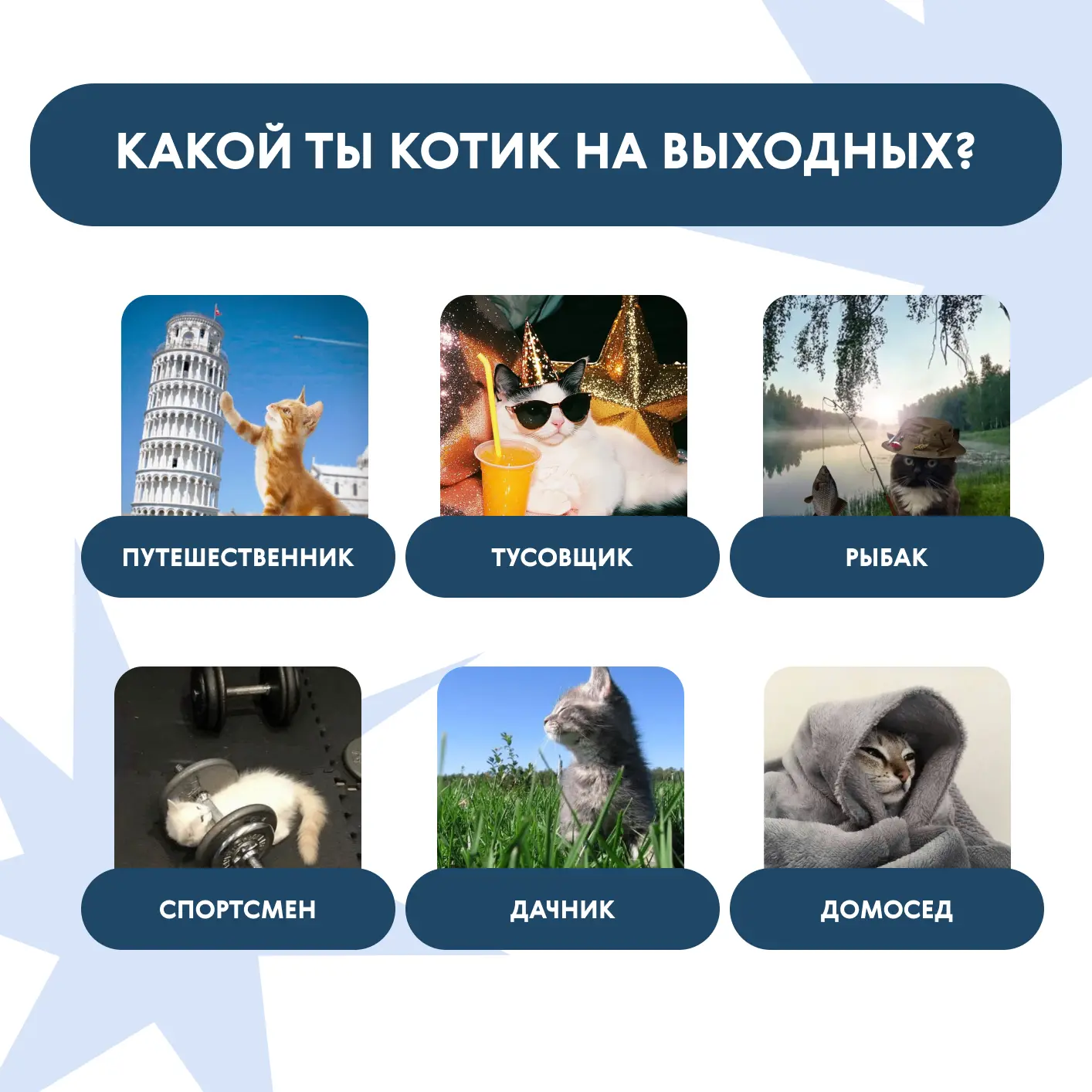 КАКОЙ ТЫ КОТИК НА ВЫХОДНЫХ?

ПУТЕШЕСТВЕННИК

ТУСОВЩИК

РЫБАК

СПОРТСМЕН

ДАЧНИК

ДОМОСЕД